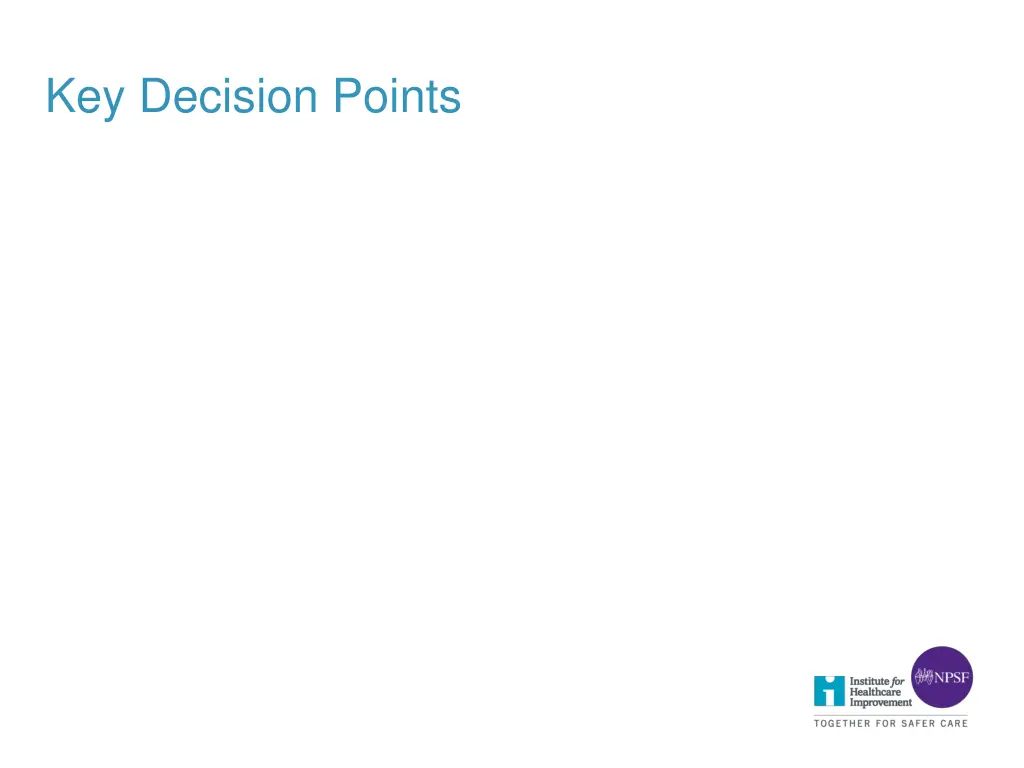 Key Decision Points

Institute for Healthcare Improvement

NPSF

TOGETHER FOR SAFER CARE